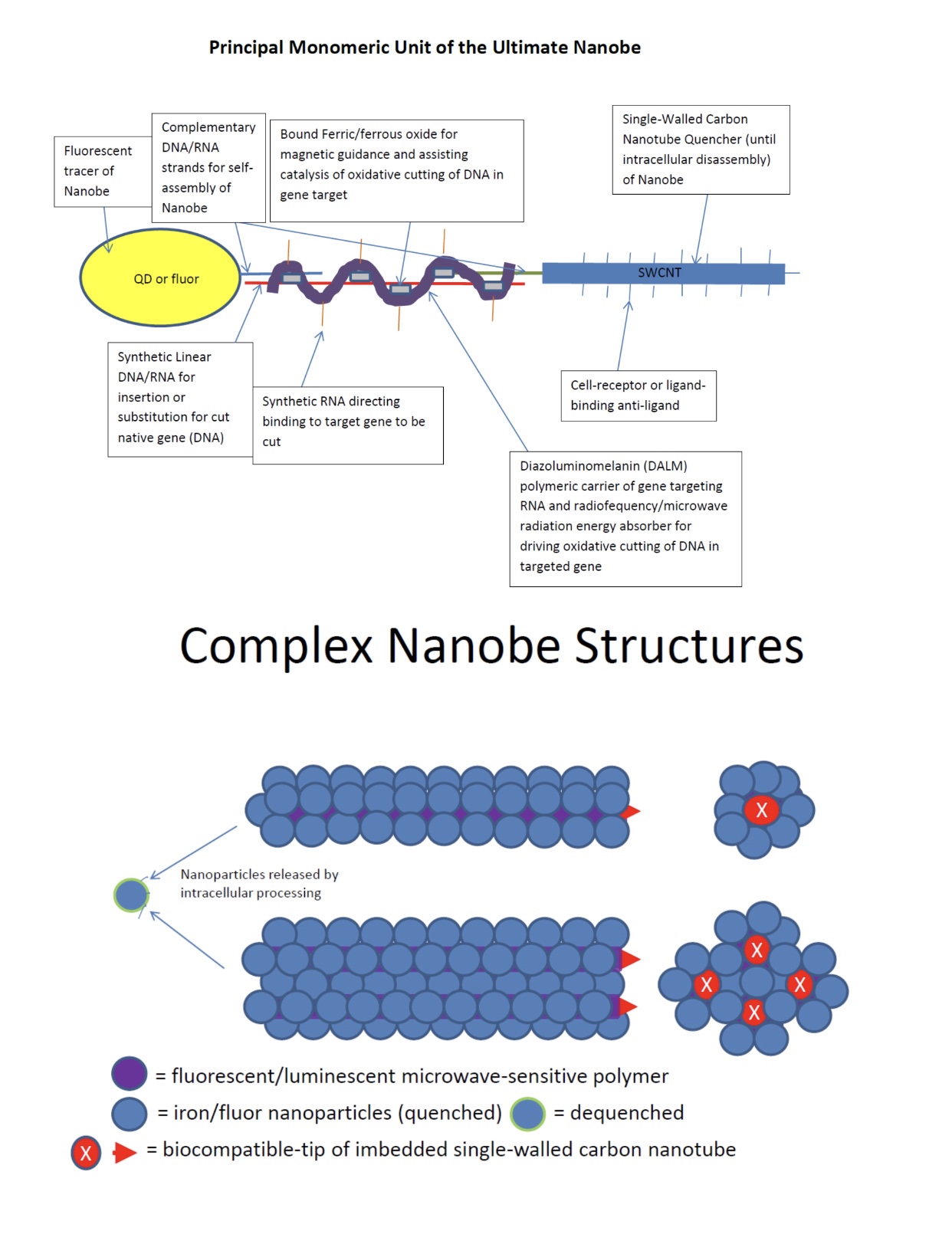 Principal Monomeric Unit of the Ultimate Nanobe

Fluorescent tracer of Nanobe

Complementary DNA/RNA strands for self-assembly of Nanobe

Bound Ferric/ferrous oxide for magnetic guidance and assisting catalysis of oxidative cutting of DNA in gene target

Single-Walled Carbon Nanotube Quencher (until intracellular disassembly) of Nanobe

QD or fluor

SWCNT

Synthetic Linear DNA/RNA for insertion or substitution for cut native gene (DNA)

Synthetic RNA directing binding to target gene to be cut

Cell-receptor or ligand-binding anti-ligand

Diazoluminomelanin (DALM) polymeric carrier of gene targeting RNA and radiofequency/microwave radiation energy absorber for driving oxidative cutting of DNA in targeted gene

Complex Nanobe Structures

X

Nanoparticles released by intracellular processing

X
X
X
X

= fluorescent/luminescent microwave-sensitive polymer

= iron/fluor nanoparticles (quenched) = dequenched

X = biocompatible-tip of imbedded single-walled carbon nanotube